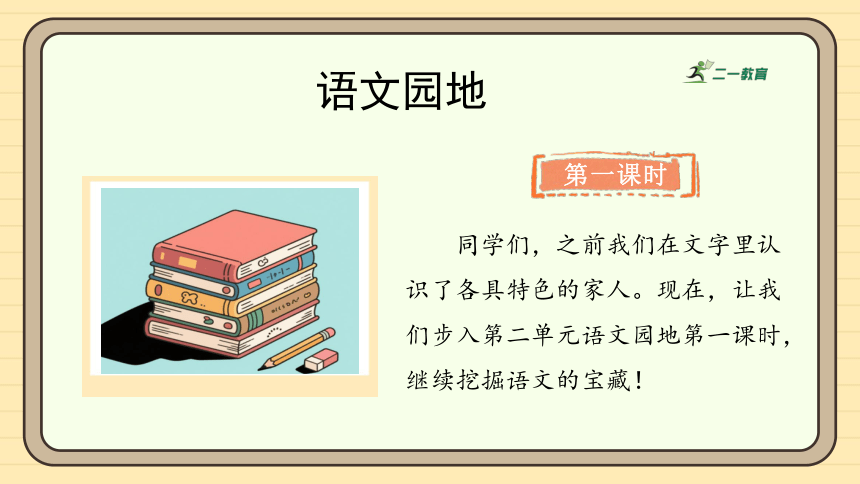 语文园地

二一教育

第一课时

同学们，之前我们在文字里认识了各具特色的家人。现在，让我们步入第二单元语文园地第一课时，继续挖掘语文的宝藏！